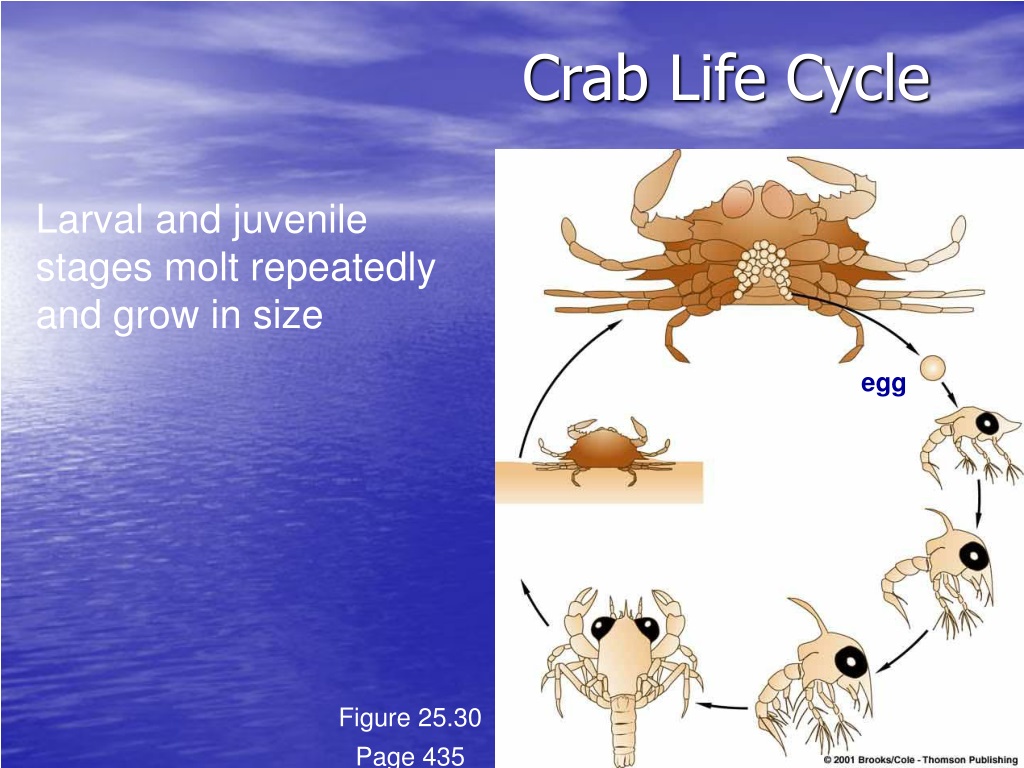 Crab Life Cycle

Larval and juvenile stages molt repeatedly and grow in size

egg

Figure 25.30
Page 435

© 2001 Brooks/Cole - Thomson Publishing